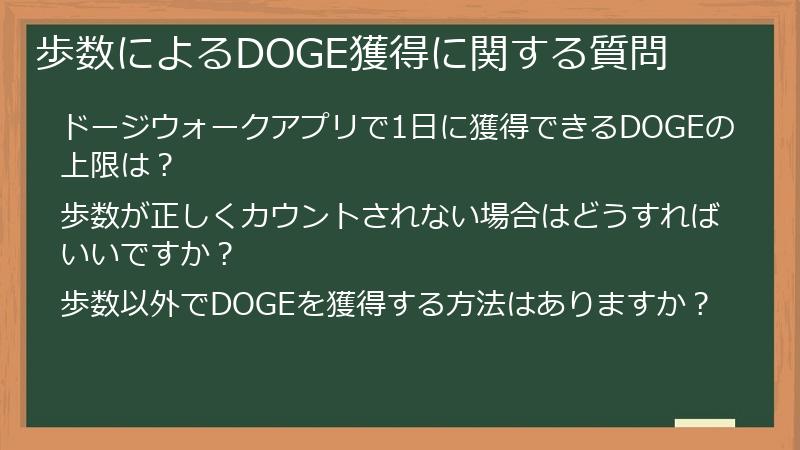 歩数によるDOGE獲得に関する質問

ドージウォークアプリで1日に獲得できるDOGEの上限は？

歩数が正しくカウントされない場合はどうすればいいですか？

歩数以外でDOGEを獲得する方法はありますか？